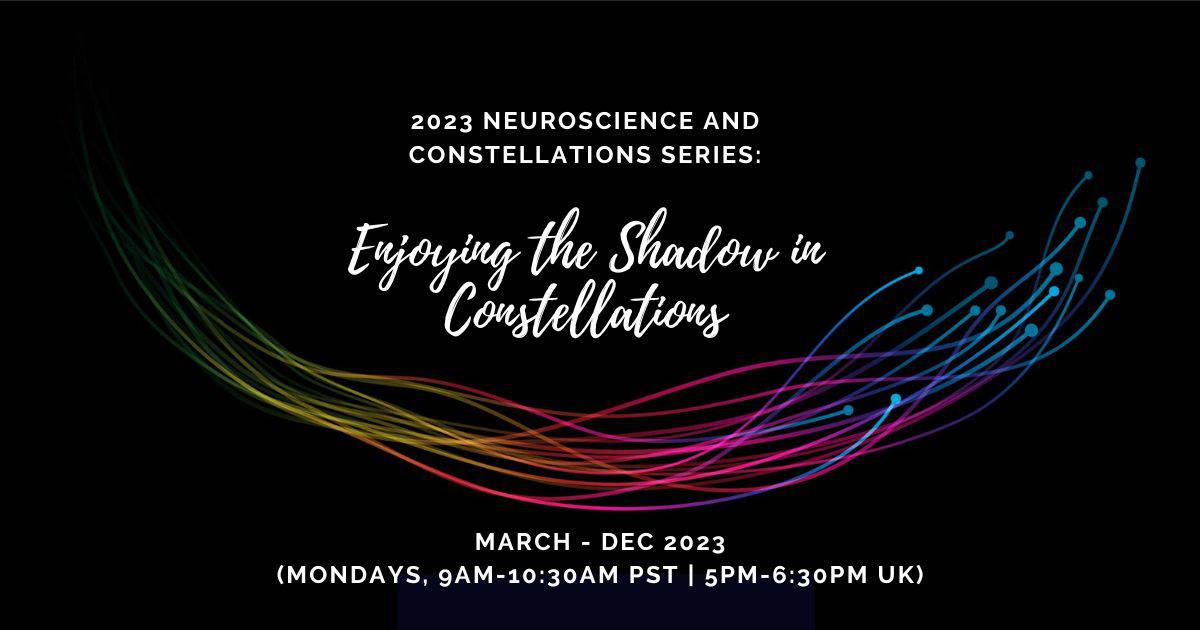 2023 NEUROSCIENCE AND CONSTELLATIONS SERIES:

Enjoying the Shadow in Constellations

MARCH - DEC 2023
(MONDAYS, 9AM-10:30AM PST | 5PM-6:30PM UK)